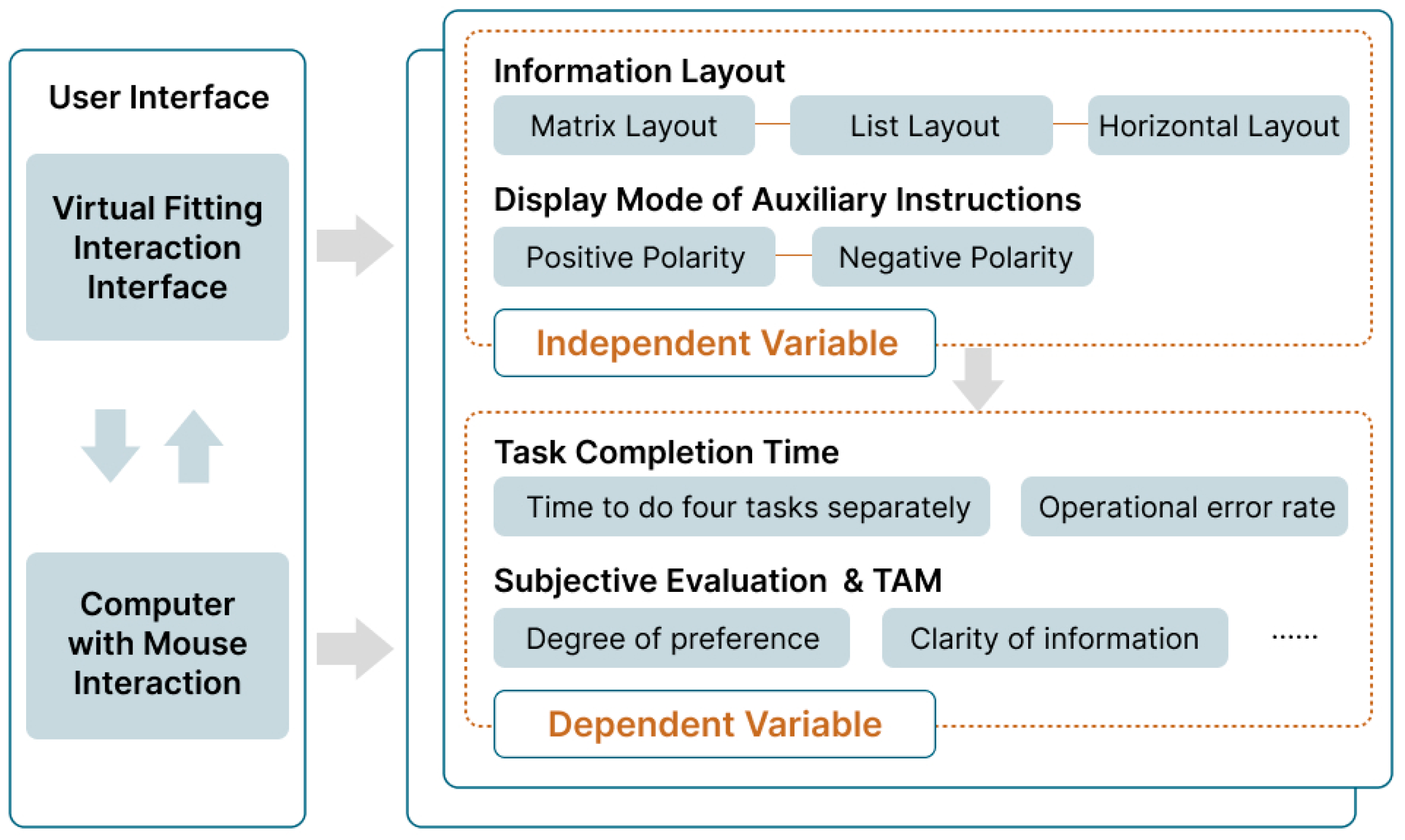 User Interface

Virtual Fitting Interaction Interface

Computer with Mouse Interaction

Information Layout

Matrix Layout

List Layout

Horizontal Layout

Display Mode of Auxiliary Instructions

Positive Polarity

Negative Polarity

Independent Variable

Task Completion Time

Time to do four tasks separately

Operational error rate

Subjective Evaluation & TAM

Degree of preference

Clarity of information

......

Dependent Variable